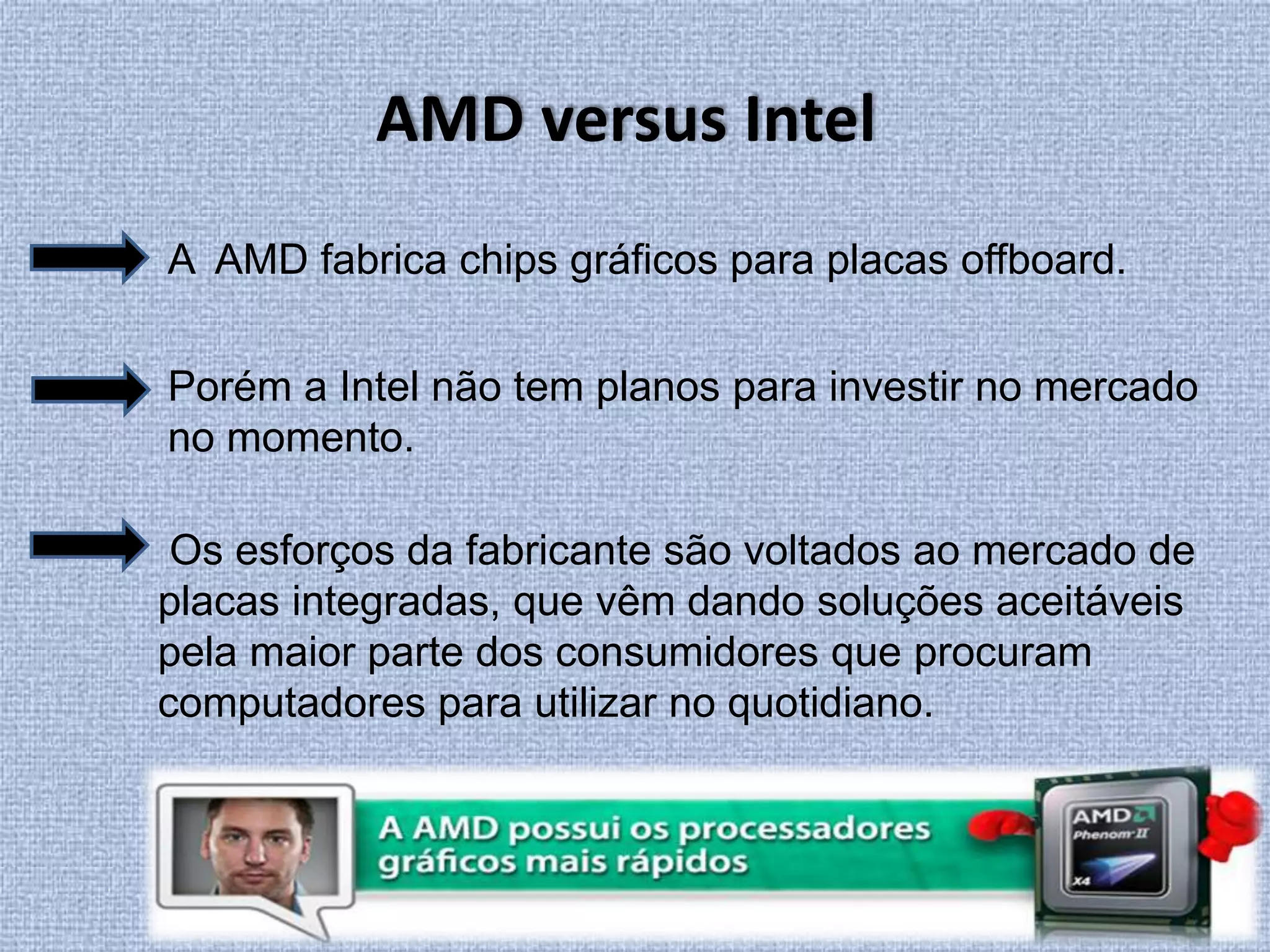 AMD versus Intel

A AMD fabrica chips gráficos para placas offboard.

Porém a Intel não tem planos para investir no mercado no momento.

Os esforços da fabricante são voltados ao mercado de placas integradas, que vêm dando soluções aceitáveis pela maior parte dos consumidores que procuram computadores para utilizar no quotidiano.

A AMD possui os processadores gráficos mais rápidos

AMD
Phenom II
X4